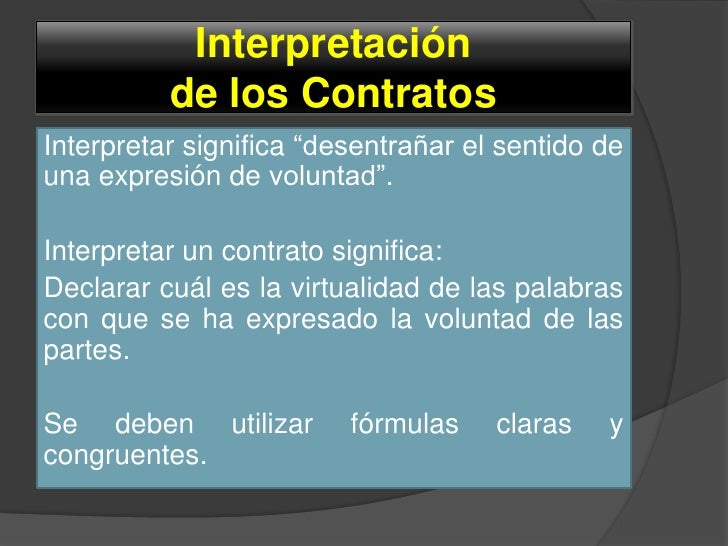 Interpretación
de los Contratos

Interpretar significa “desentrañar el sentido de una expresión de voluntad”.

Interpretar un contrato significa:

Declarar cuál es la virtualidad de las palabras con que se ha expresado la voluntad de las partes.

Se deben utilizar fórmulas claras y congruentes.